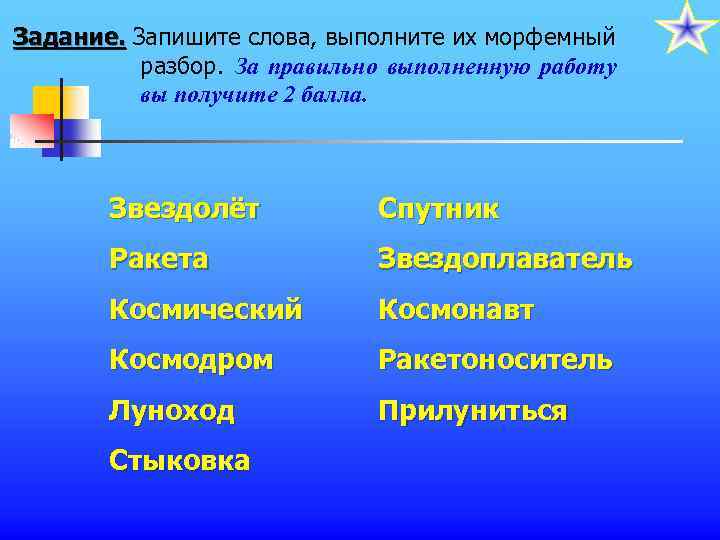 Задание. Запишите слова, выполните их морфемный разбор. За правильно выполненную работу вы получите 2 балла.

Звездолёт
Ракета
Космический
Космодром
Луноход
Стыковка

Спутник
Звездоплаватель
Космонавт
Ракетоноситель
Прилуниться